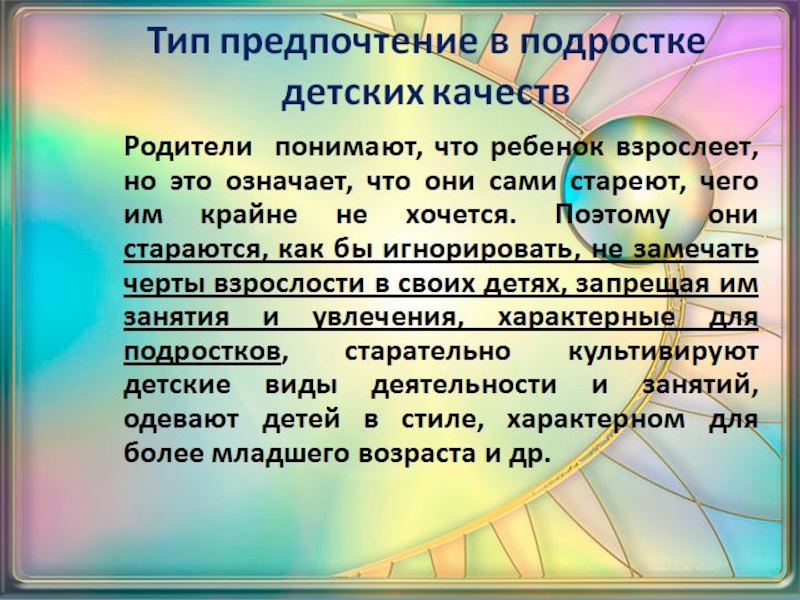 Тип предпочтение в подростке детских качеств

Родители понимают, что ребенок взрослеет, но это означает, что они сами стареют, чего им крайне не хочется. Поэтому они стараются, как бы игнорировать, не замечать черты взрослости в своих детях, запрещая им занятия и увлечения, характерные для подростков, старательно культивируют детские виды деятельности и занятий, одевают детей в стиле, характерном для более младшего возраста и др.